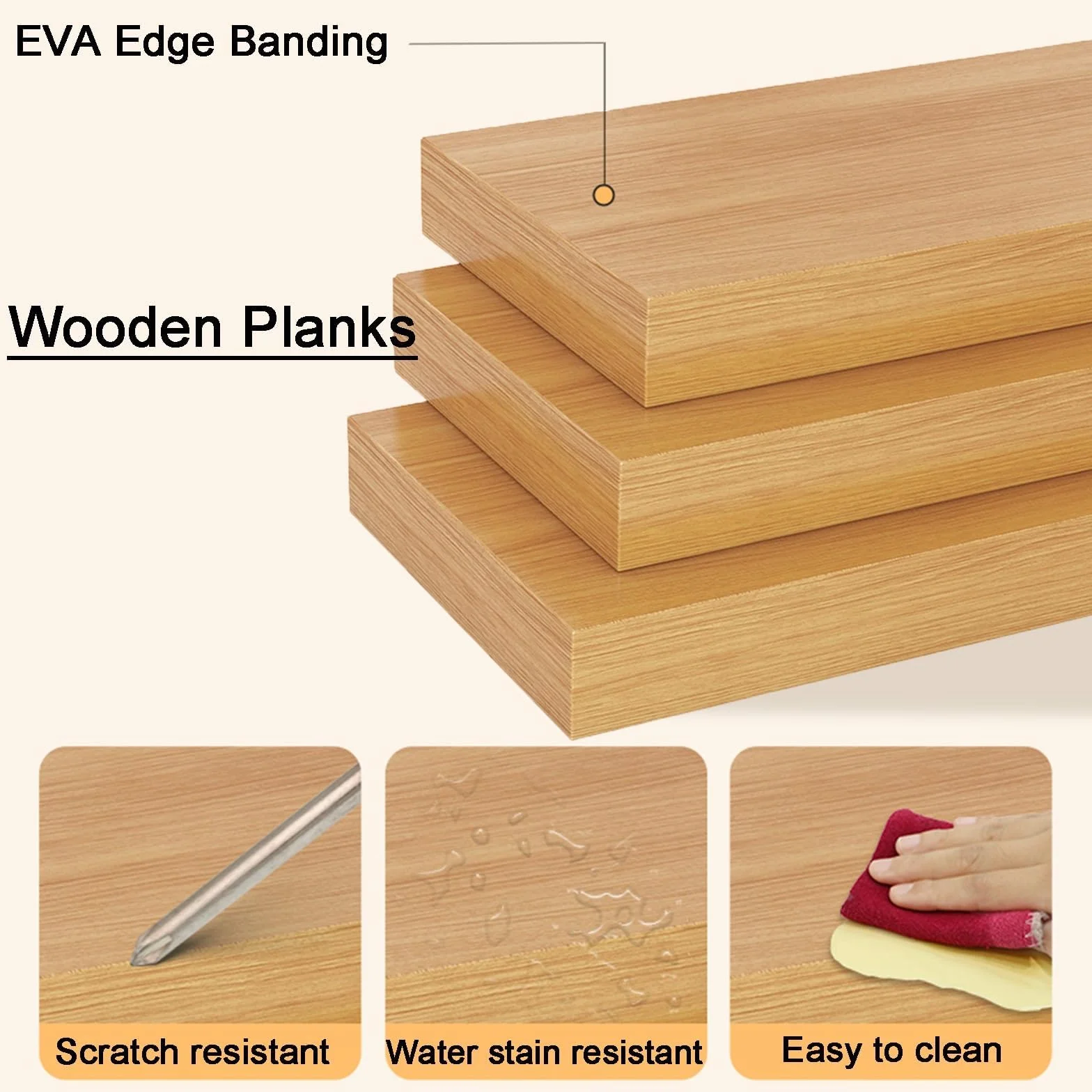 EVA Edge Banding

Wooden Planks

Scratch resistant

Water stain resistant

Easy to clean